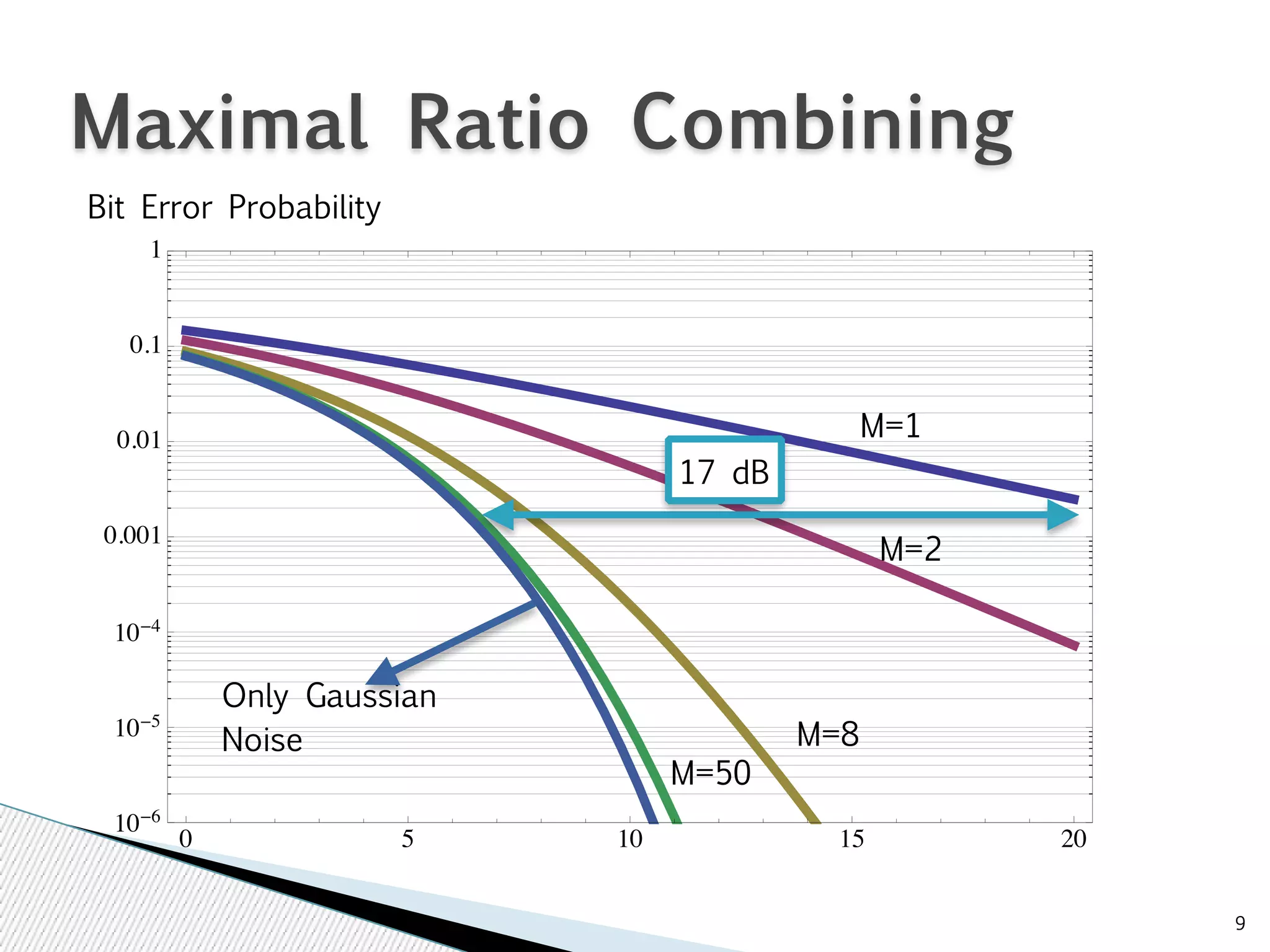 Maximal Ratio Combining

Bit Error Probability

1

0.1

0.01

0.001

$10^{-4}$

$10^{-5}$

$10^{-6}$

0

5

10

15

20

M=1

17 dB

M=2

Only Gaussian Noise

M=8

M=50

9